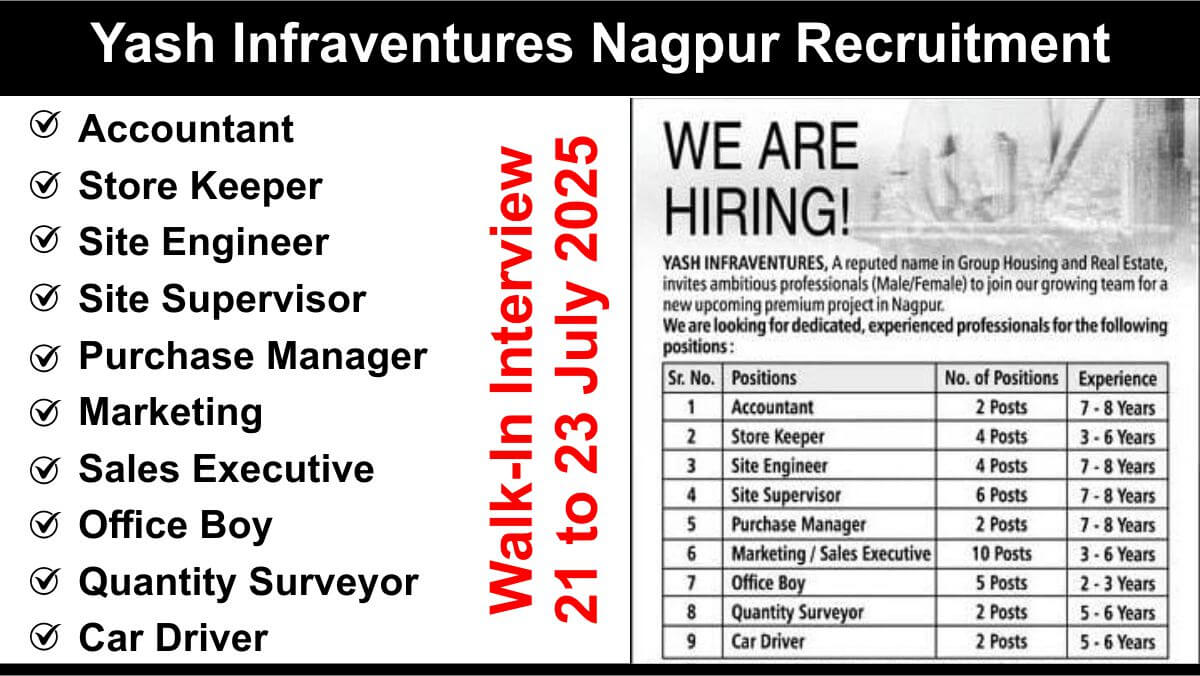 Yash Infraventures Nagpur Recruitment

Accountant
Store Keeper
Site Engineer
Site Supervisor
Purchase Manager
Marketing
Sales Executive
Office Boy
Quantity Surveyor
Car Driver

Walk-In Interview
21 to 23 July 2025

WE ARE HIRING!

YASH INFRAVENTURES, A reputed name in Group Housing and Real Estate, invites ambitious professionals (Male/Female) to join our growing team for a new upcoming premium project in Nagpur.
We are looking for dedicated, experienced professionals for the following positions :

| Sr. No. | Positions | No. of Positions | Experience |
|---|---|---|---|
| 1 | Accountant | 2 Posts | 7 - 8 Years |
| 2 | Store Keeper | 4 Posts | 3 - 6 Years |
| 3 | Site Engineer | 4 Posts | 7 - 8 Years |
| 4 | Site Supervisor | 6 Posts | 7 - 8 Years |
| 5 | Purchase Manager | 2 Posts | 7 - 8 Years |
| 6 | Marketing / Sales Executive | 10 Posts | 3 - 6 Years |
| 7 | Office Boy | 5 Posts | 2 - 3 Years |
| 8 | Quantity Surveyor | 2 Posts | 5 - 6 Years |
| 9 | Car Driver | 2 Posts | 5 - 6 Years |